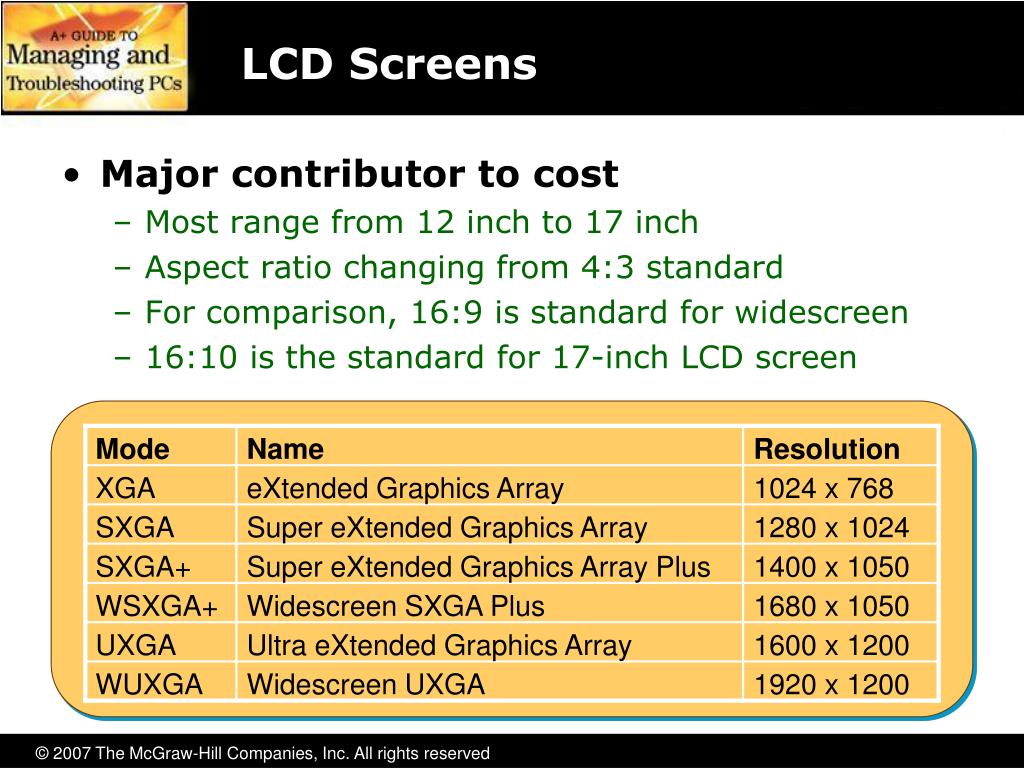 A+ GUIDE TO Managing and Troubleshooting PCs

LCD Screens

• Major contributor to cost
– Most range from 12 inch to 17 inch
– Aspect ratio changing from 4:3 standard
– For comparison, 16:9 is standard for widescreen
– 16:10 is the standard for 17-inch LCD screen

| Mode | Name | Resolution |
|---|---|---|
| XGA | eXtended Graphics Array | 1024 x 768 |
| SXGA | Super eXtended Graphics Array | 1280 x 1024 |
| SXGA+ | Super eXtended Graphics Array Plus | 1400 x 1050 |
| WSXGA+ | Widescreen SXGA Plus | 1680 x 1050 |
| UXGA | Ultra eXtended Graphics Array | 1600 x 1200 |
| WUXGA | Widescreen UXGA | 1920 x 1200 |

© 2007 The McGraw-Hill Companies, Inc. All rights reserved